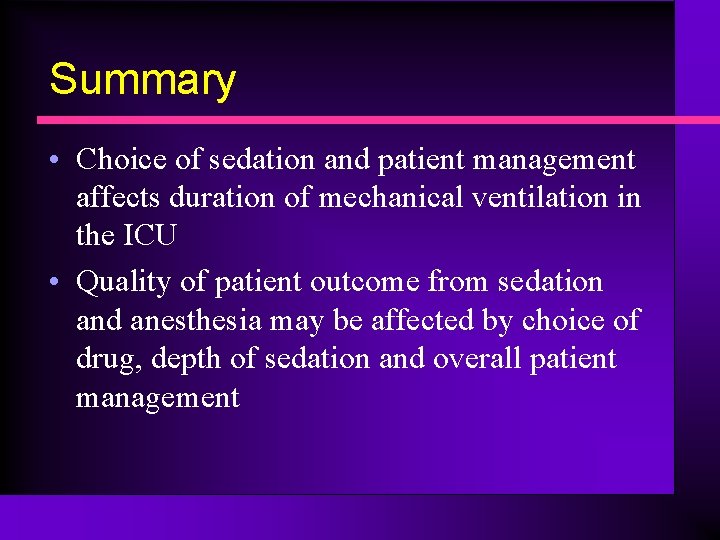 Summary

• Choice of sedation and patient management affects duration of mechanical ventilation in the ICU

• Quality of patient outcome from sedation and anesthesia may be affected by choice of drug, depth of sedation and overall patient management